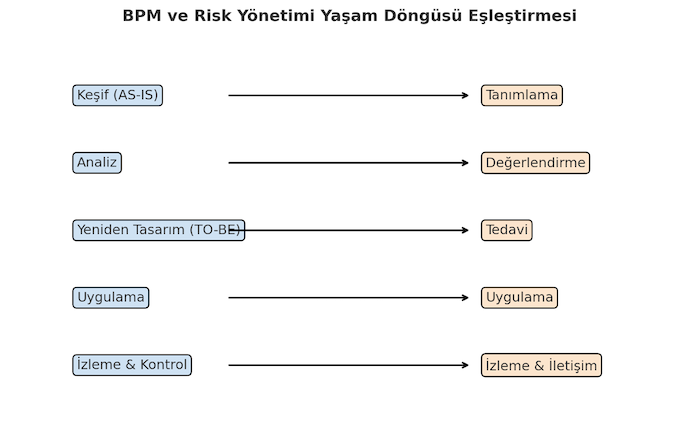 BPM ve Risk Yönetimi Yaşam Döngüsü Eşleştirmesi

Keşif (AS-IS)
Tanımlama

Analiz
Değerlendirme

Yeniden Tasarım (TO-BE)
Tedavi

Uygulama
Uygulama

İzleme & Kontrol
İzleme & İletişim